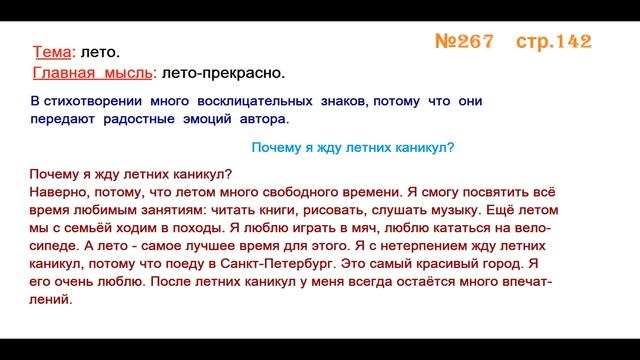 №267 стр.142

Тема: лето.
Главная мысль: лето-прекрасно.

В стихотворении много восклицательных знаков, потому что они передают радостные эмоций автора.

Почему я жду летних каникул?

Почему я жду летних каникул?
Наверно, потому, что летом много свободного времени. Я смогу посвятить всё время любимым занятиям: читать книги, рисовать, слушать музыку. Ещё летом мы с семьёй ходим в походы. Я люблю играть в мяч, люблю кататься на велосипеде. А лето - самое лучшее время для этого. Я с нетерпением жду летних каникул, потому что поеду в Санкт-Петербург. Это самый красивый город. Я его очень люблю. После летних каникул у меня всегда остаётся много впечатлений.